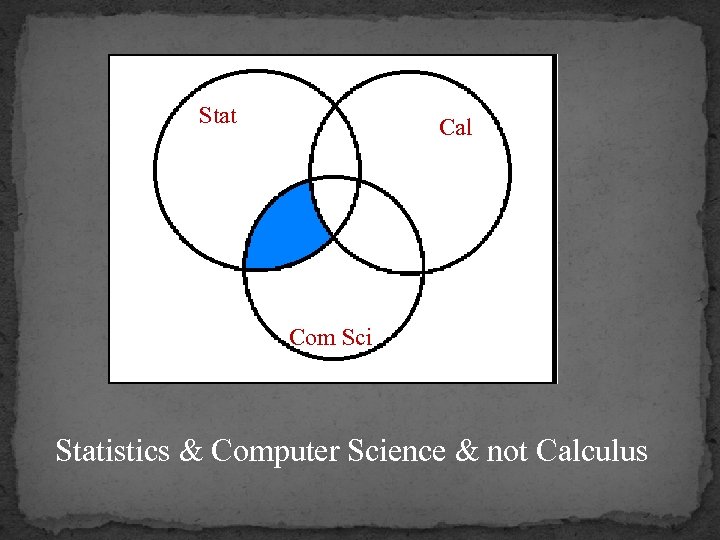 Stat

Cal

Com Sci

Statistics & Computer Science & not Calculus